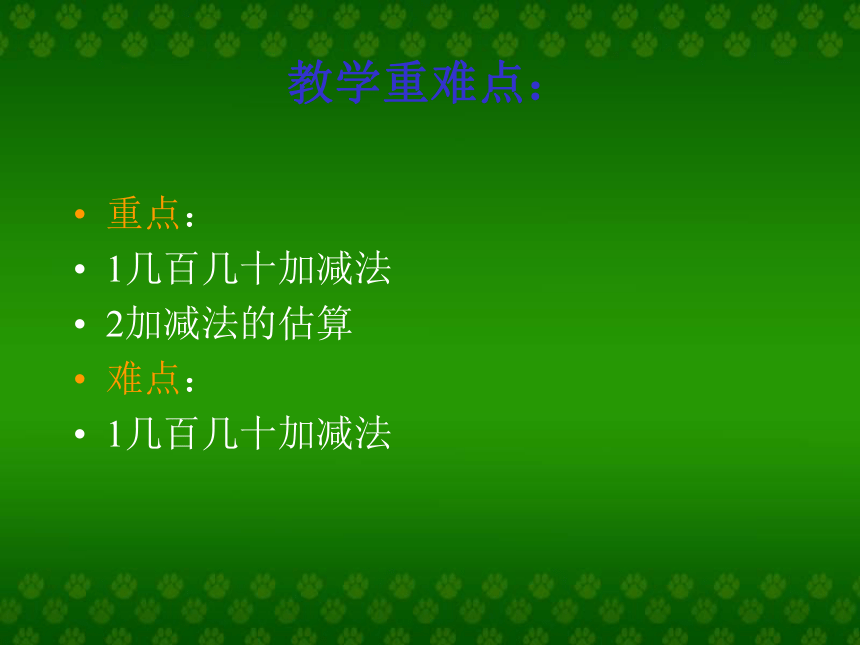 教学重难点：

• 重点：
• 1几百几十加减法
• 2加减法的估算
• 难点：
• 1几百几十加减法